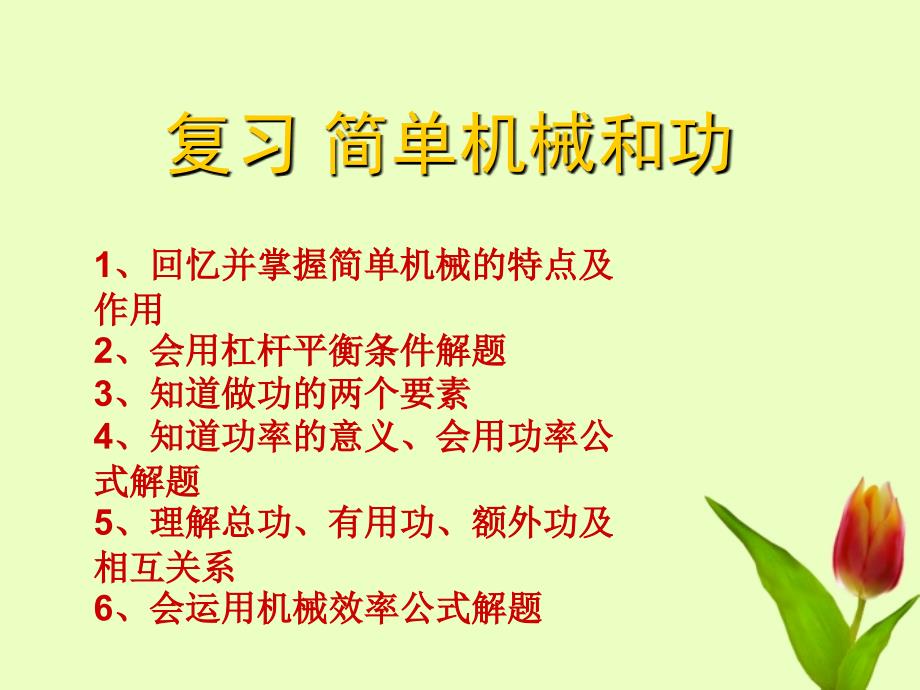 复习 简单机械和功

1、回忆并掌握简单机械的特点及作用
2、会用杠杆平衡条件解题
3、知道做功的两个要素
4、知道功率的意义、会用功率公式解题
5、理解总功、有用功、额外功及相互关系
6、会运用机械效率公式解题